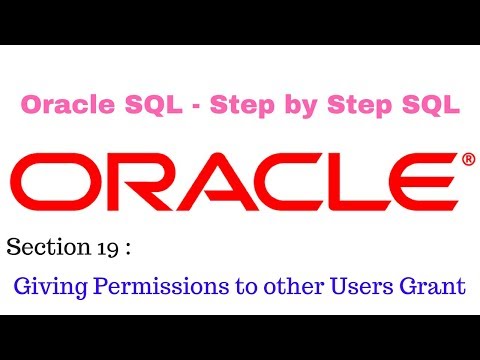 Oracle SQL - Step by Step SQL

ORACLE®

Section 19 :

Giving Permissions to other Users Grant